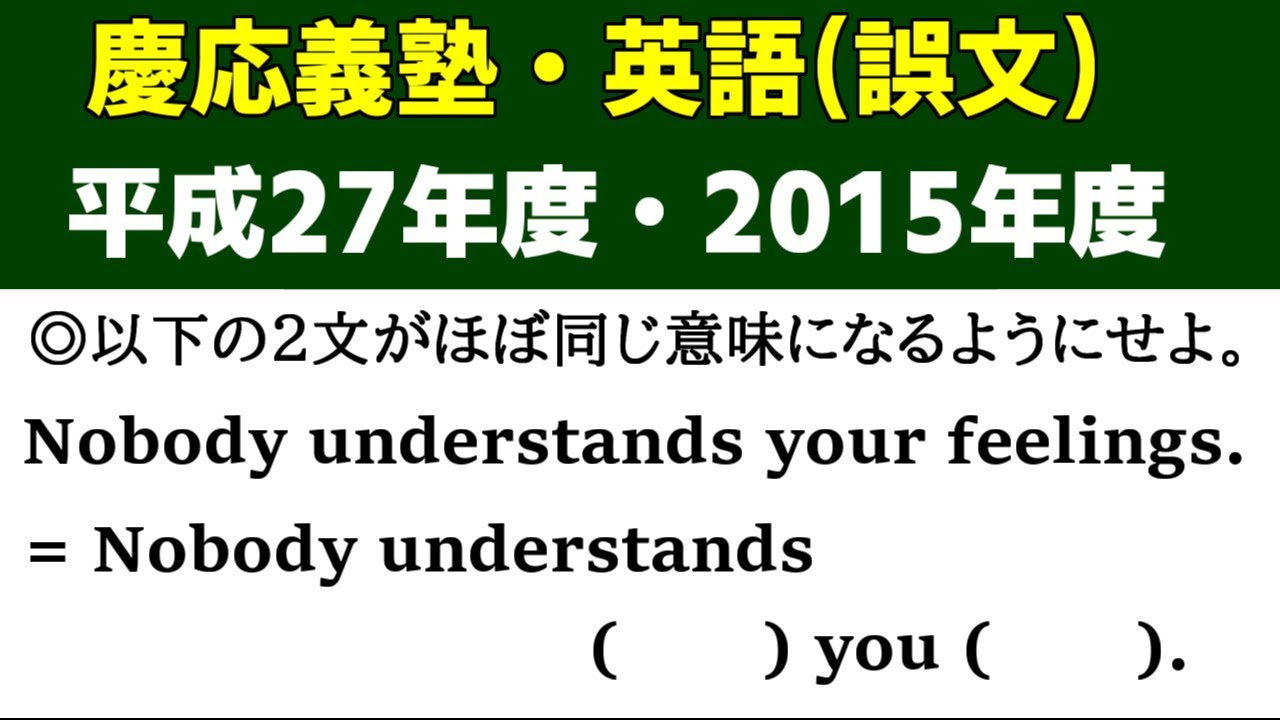 慶応義塾・英語(誤文)
平成27年度・2015年度

◎以下の2文がほぼ同じ意味になるようにせよ。

Nobody understands your feelings.

= Nobody understands ( ) you ( ).